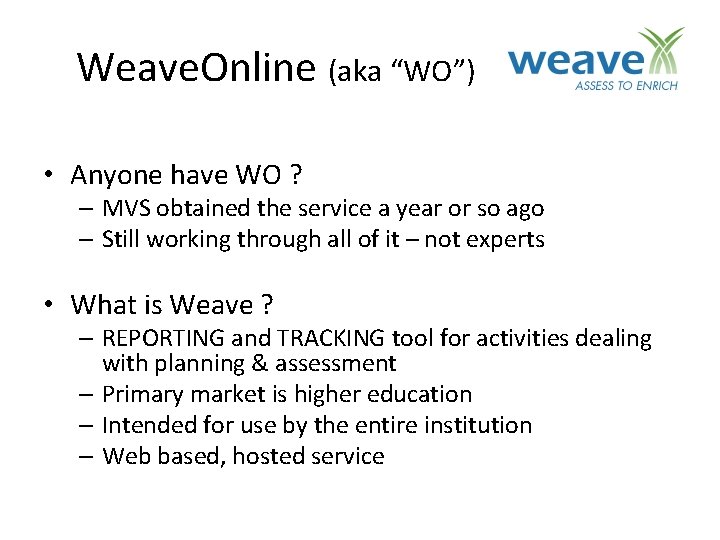 WeaveOnline (aka “WO”)

weave
ASSESS TO ENRICH

• Anyone have WO ?
– MVS obtained the service a year or so ago
– Still working through all of it – not experts

• What is Weave ?
– REPORTING and TRACKING tool for activities dealing with planning & assessment
– Primary market is higher education
– Intended for use by the entire institution
– Web based, hosted service